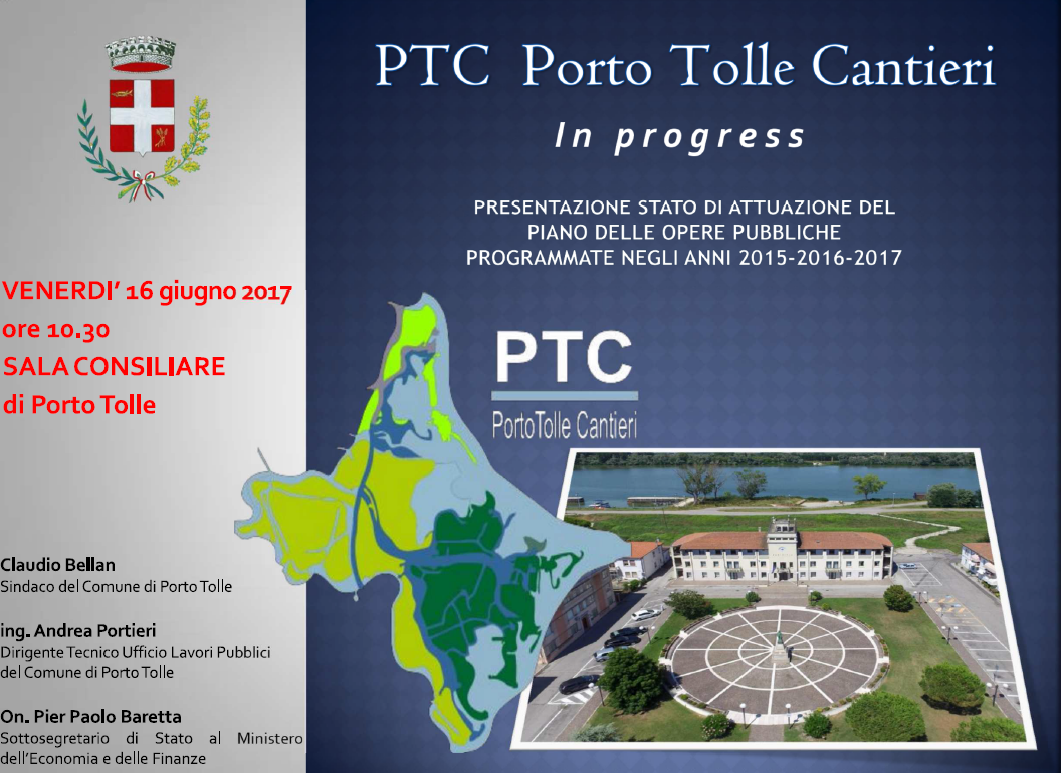 PTC Porto Tolle Cantieri

In progress

PRESENTAZIONE STATO DI ATTUAZIONE DEL PIANO DELLE OPERE PUBBLICHE PROGRAMMATE NEGLI ANNI 2015-2016-2017

VENERDI' 16 giugno 2017
ore 10.30
SALA CONSILIARE
di Porto Tolle

PTC
PortoTolle Cantieri

Claudio Bellan
Sindaco del Comune di Porto Tolle

ing. Andrea Portieri
Dirigente Tecnico Ufficio Lavori Pubblici del Comune di Porto Tolle

On. Pier Paolo Baretta
Sottosegretario di Stato al Ministero dell'Economia e delle Finanze